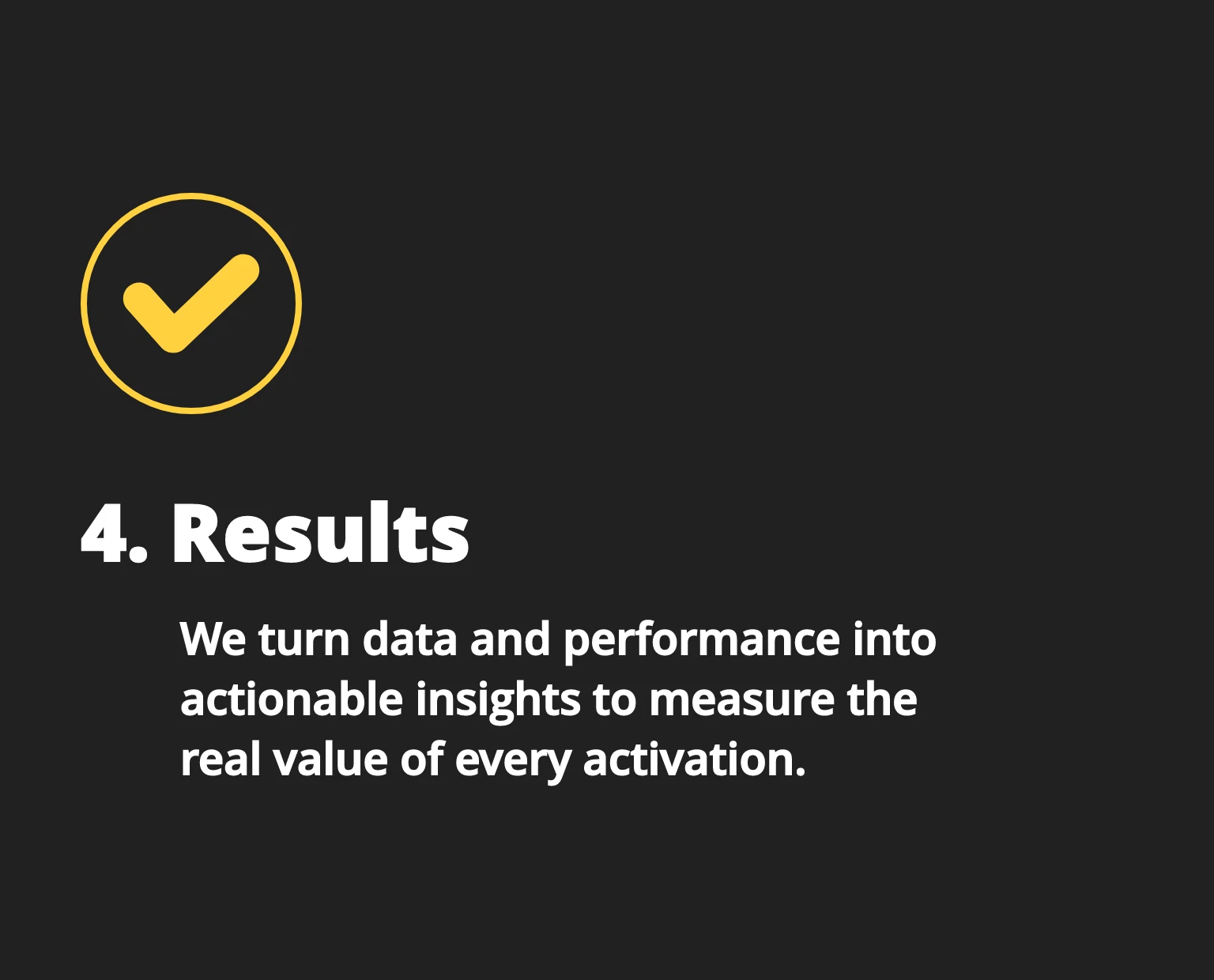 4. Results

We turn data and performance into actionable insights to measure the real value of every activation.